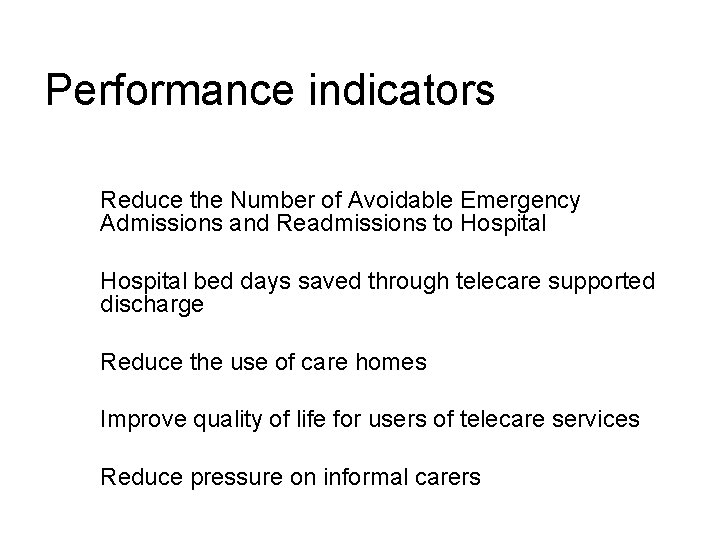 Performance indicators

Reduce the Number of Avoidable Emergency Admissions and Readmissions to Hospital

Hospital bed days saved through telecare supported discharge

Reduce the use of care homes

Improve quality of life for users of telecare services

Reduce pressure on informal carers